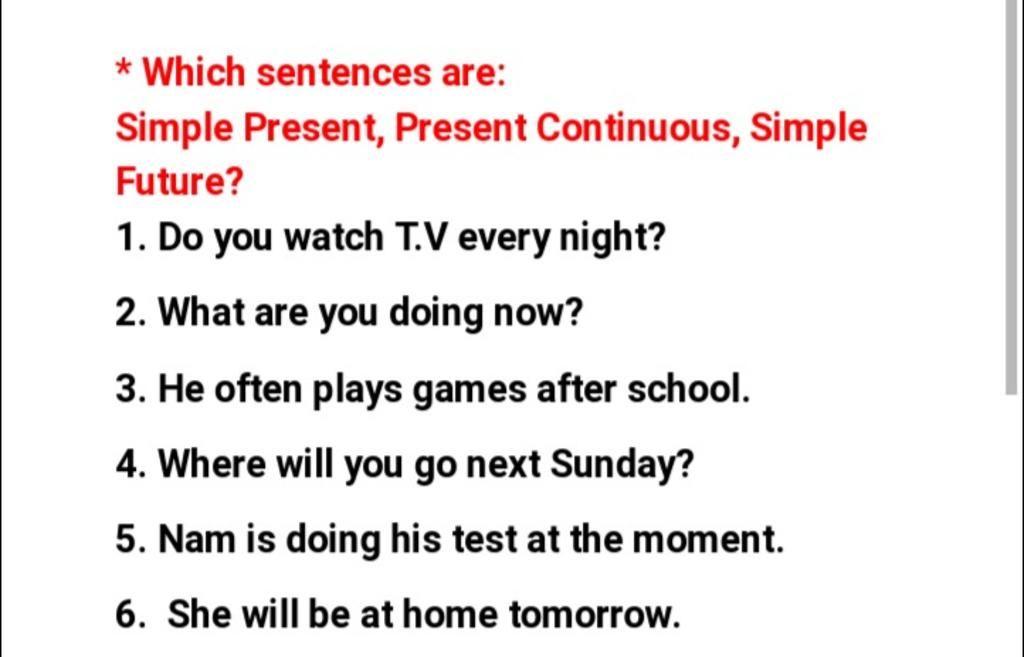 * Which sentences are:
Simple Present, Present Continuous, Simple Future?

1. Do you watch T.V every night?

2. What are you doing now?

3. He often plays games after school.

4. Where will you go next Sunday?

5. Nam is doing his test at the moment.

6. She will be at home tomorrow.